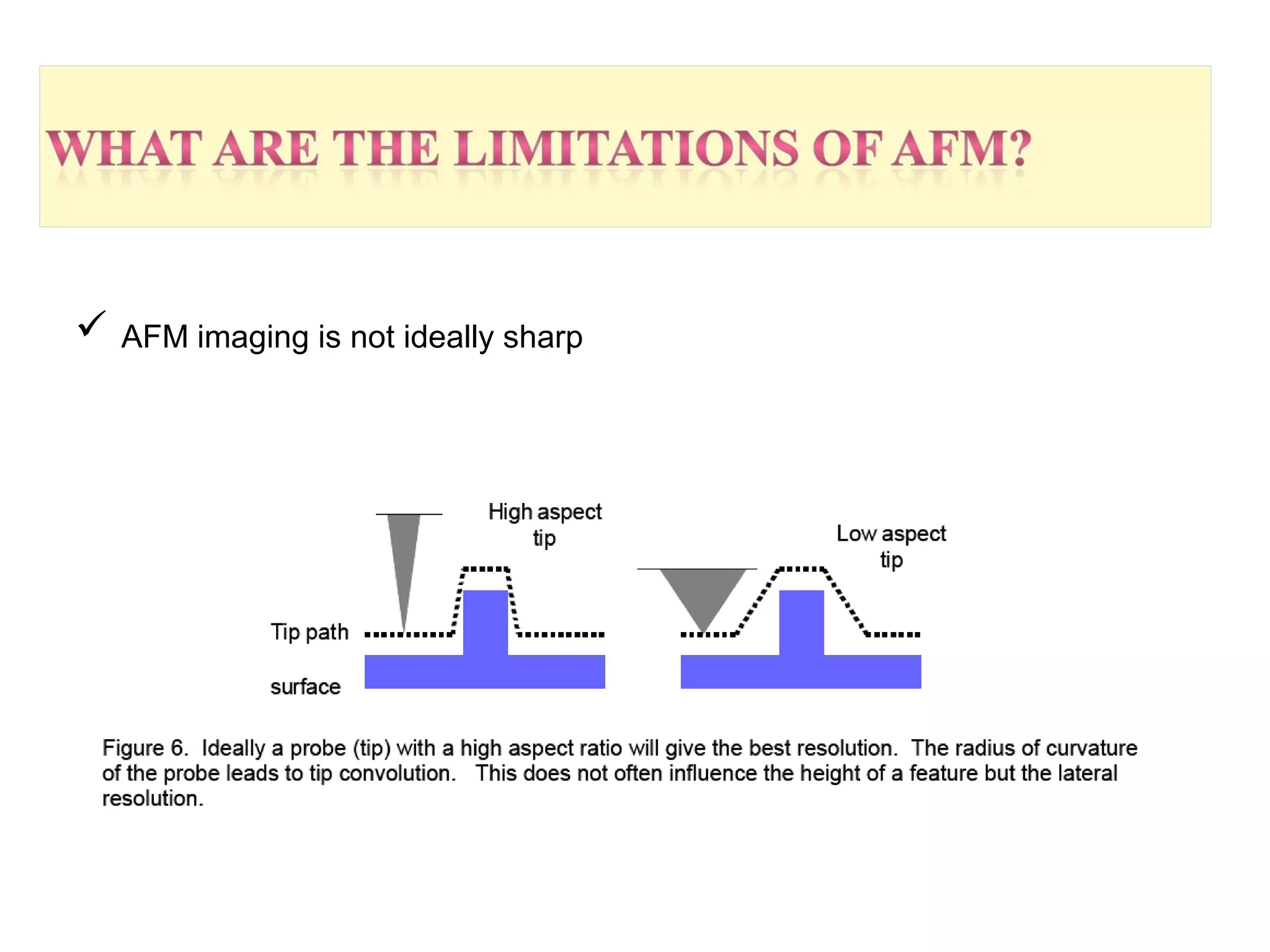 WHAT ARE THE LIMITATIONS OF AFM?

✓ AFM imaging is not ideally sharp

High aspect tip

Low aspect tip

Tip path

surface

Figure 6. Ideally a probe (tip) with a high aspect ratio will give the best resolution. The radius of curvature of the probe leads to tip convolution. This does not often influence the height of a feature but the lateral resolution.